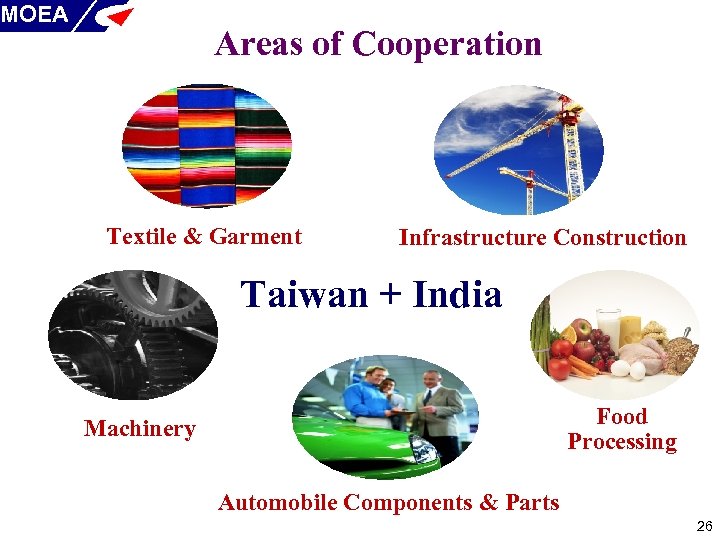 MOEA

Areas of Cooperation

Textile & Garment

Infrastructure Construction

Taiwan + India

Machinery

Food Processing

Automobile Components & Parts

26